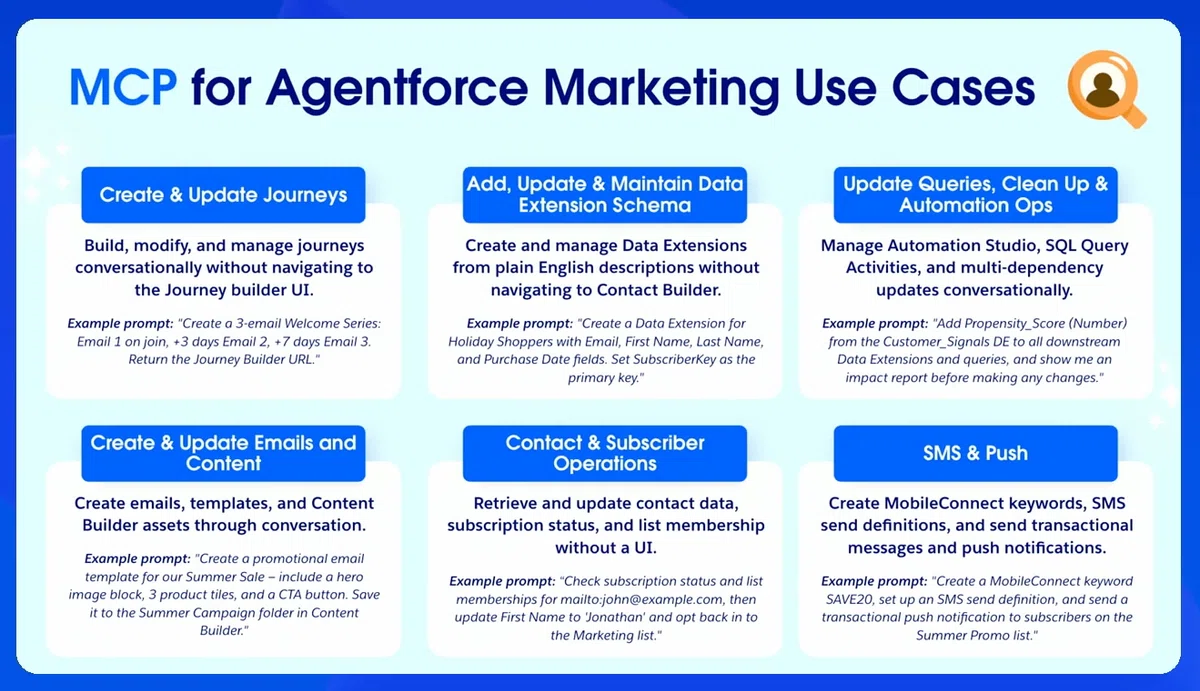 MCP for Agentforce Marketing Use Cases

Create & Update Journeys

Build, modify, and manage journeys conversationally without navigating to the Journey builder UI.

Example prompt: "Create a 3-email Welcome Series: Email 1 on join, +3 days Email 2, +7 days Email 3. Return the Journey Builder URL."

Add, Update & Maintain Data Extension Schema

Create and manage Data Extensions from plain English descriptions without navigating to Contact Builder.

Example prompt: "Create a Data Extension for Holiday Shoppers with Email, First Name, Last Name, and Purchase Date fields. Set SubscriberKey as the primary key."

Update Queries, Clean Up & Automation Ops

Manage Automation Studio, SQL Query Activities, and multi-dependency updates conversationally.

Example prompt: "Add Propensity_Score (Number) from the Customer_Signals DE to all downstream Data Extensions and queries, and show me an impact report before making any changes."

Create & Update Emails and Content

Create emails, templates, and Content Builder assets through conversation.

Example prompt: "Create a promotional email template for our Summer Sale – include a hero image block, 3 product tiles, and a CTA button. Save it to the Summer Campaign folder in Content Builder."

Contact & Subscriber Operations

Retrieve and update contact data, subscription status, and list membership without a UI.

Example prompt: "Check subscription status and list memberships for mailto:john@example.com, then update First Name to 'Jonathan' and opt back in to the Marketing list."

SMS & Push

Create MobileConnect keywords, SMS send definitions, and send transactional messages and push notifications.

Example prompt: "Create a MobileConnect keyword SAVE20, set up an SMS send definition, and send a transactional push notification to subscribers on the Summer Promo list."